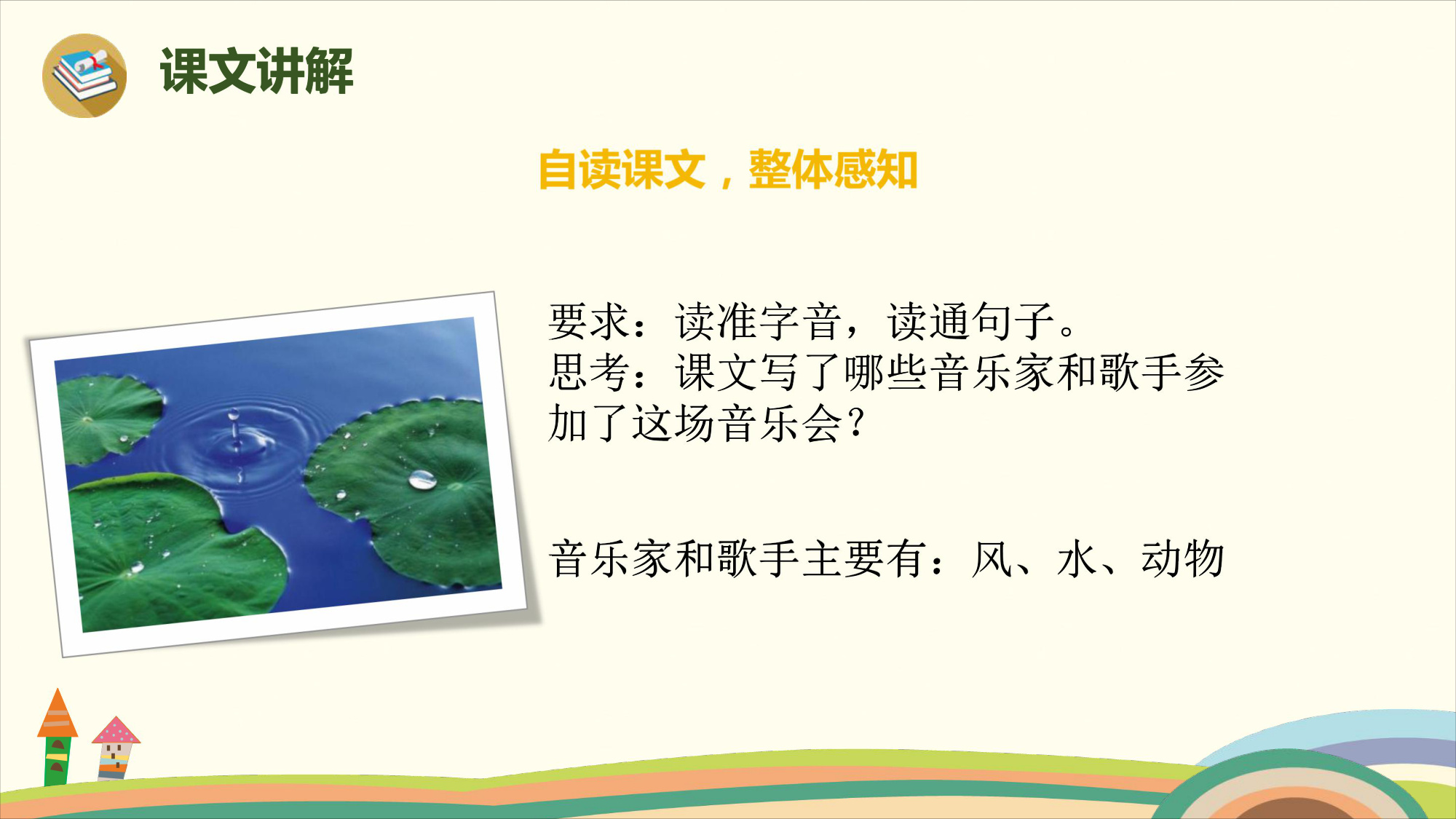 课文讲解

自读课文，整体感知

要求：读准字音，读通句子。
思考：课文写了哪些音乐家和歌手参加了这场音乐会？

音乐家和歌手主要有：风、水、动物